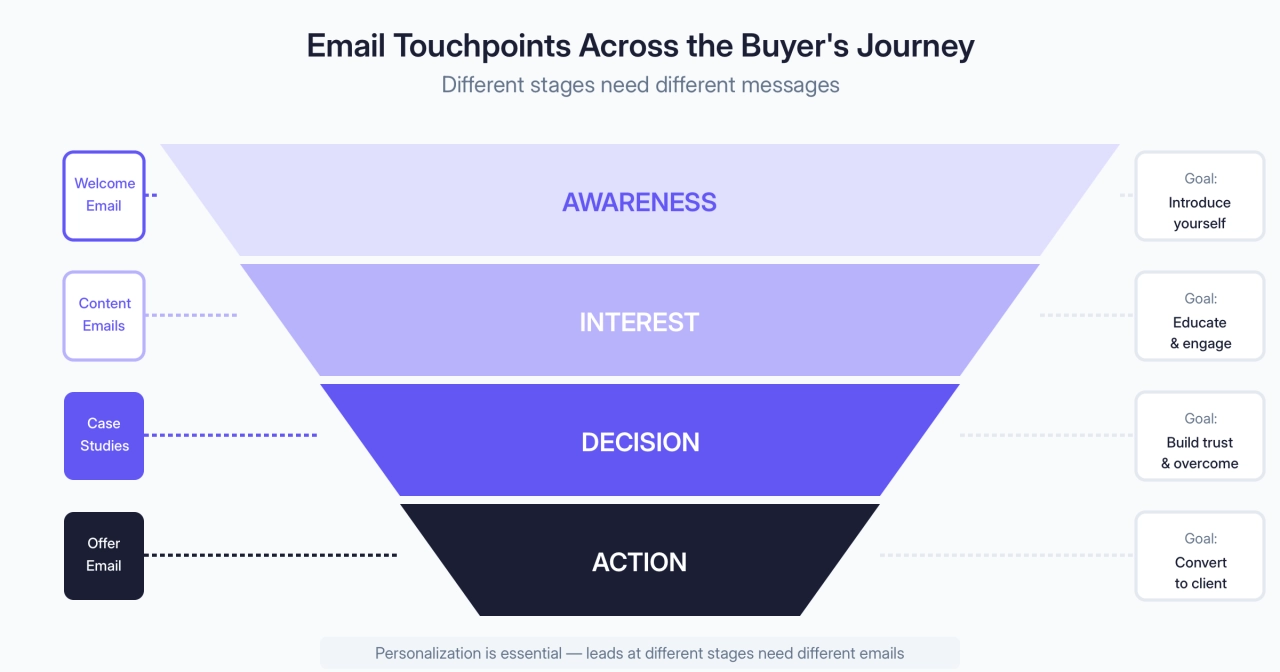 Email Touchpoints Across the Buyer's Journey
Different stages need different messages

Welcome Email

AWARENESS

Goal:
Introduce yourself

Content Emails

INTEREST

Goal:
Educate & engage

Case Studies

DECISION

Goal:
Build trust & overcome

Offer Email

ACTION

Goal:
Convert to client

Personalization is essential — leads at different stages need different emails